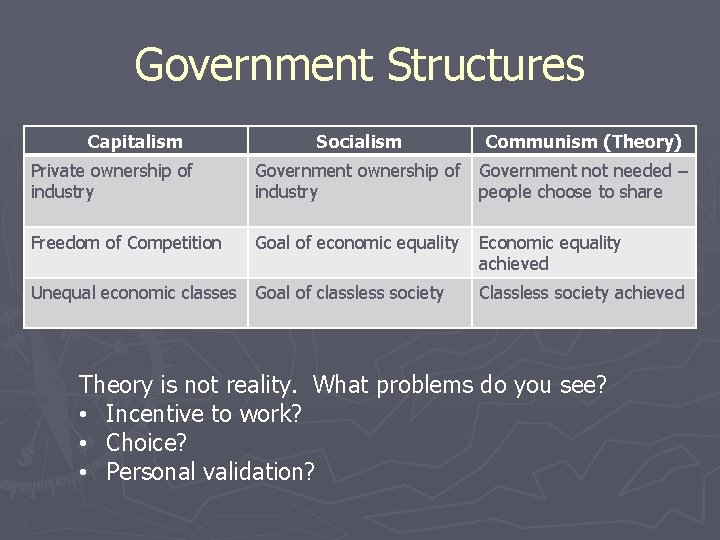 Government Structures

| Capitalism | Socialism | Communism (Theory) |
|---|---|---|
| Private ownership of industry | Government ownership of industry | Government not needed – people choose to share |
| Freedom of Competition | Goal of economic equality | Economic equality achieved |
| Unequal economic classes | Goal of classless society | Classless society achieved |

Theory is not reality. What problems do you see?
• Incentive to work?
• Choice?
• Personal validation?